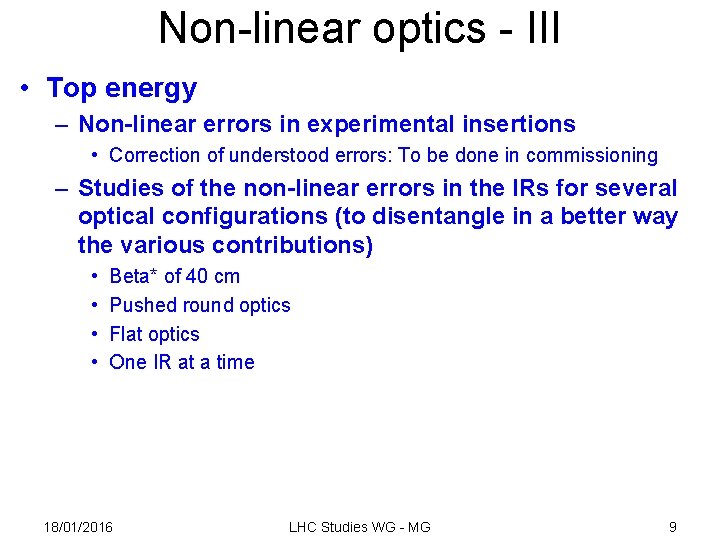 Non-linear optics - III

• Top energy
– Non-linear errors in experimental insertions
• Correction of understood errors: To be done in commissioning
– Studies of the non-linear errors in the IRs for several optical configurations (to disentangle in a better way the various contributions)
• Beta* of 40 cm
• Pushed round optics
• Flat optics
• One IR at a time

18/01/2016 LHC Studies WG - MG 9